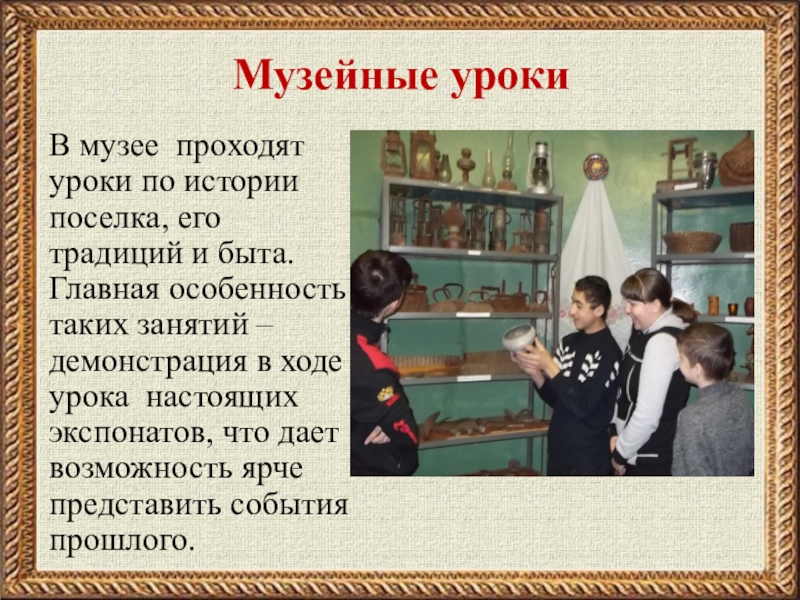 Музейные уроки

В музее проходят уроки по истории поселка, его традиций и быта. Главная особенность таких занятий – демонстрация в ходе урока настоящих экспонатов, что дает возможность ярче представить события прошлого.